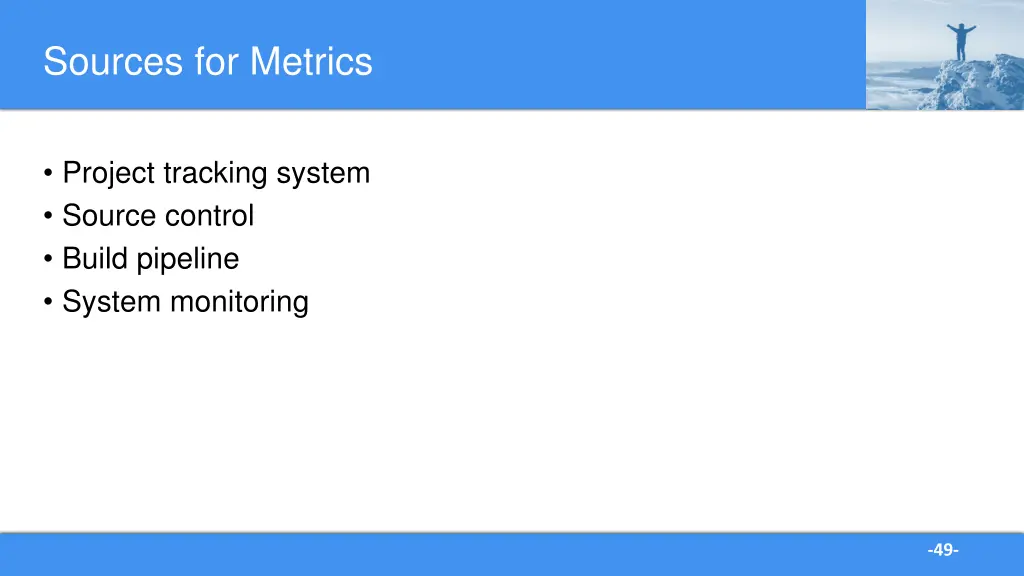 Sources for Metrics

• Project tracking system
• Source control
• Build pipeline
• System monitoring

-49-